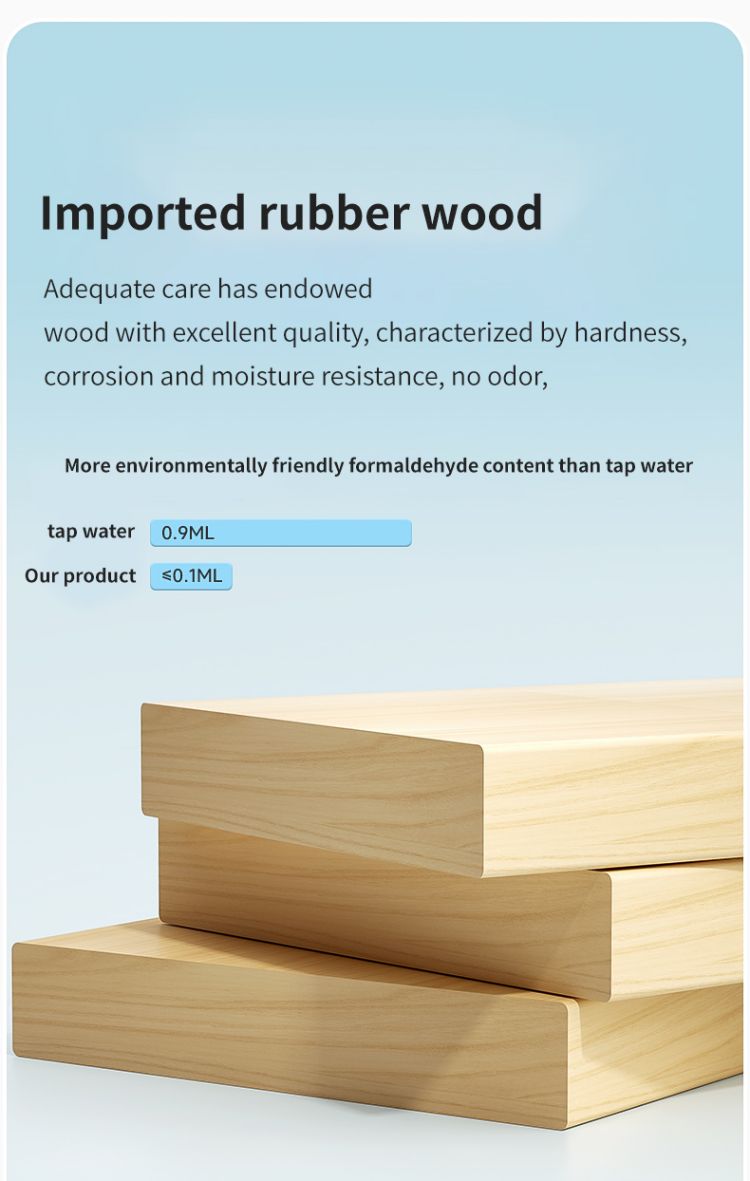 Imported rubber wood

Adequate care has endowed
wood with excellent quality, characterized by hardness, corrosion and moisture resistance, no odor,

More environmentally friendly formaldehyde content than tap water

tap water 0.9ML
Our product ≤0.1ML